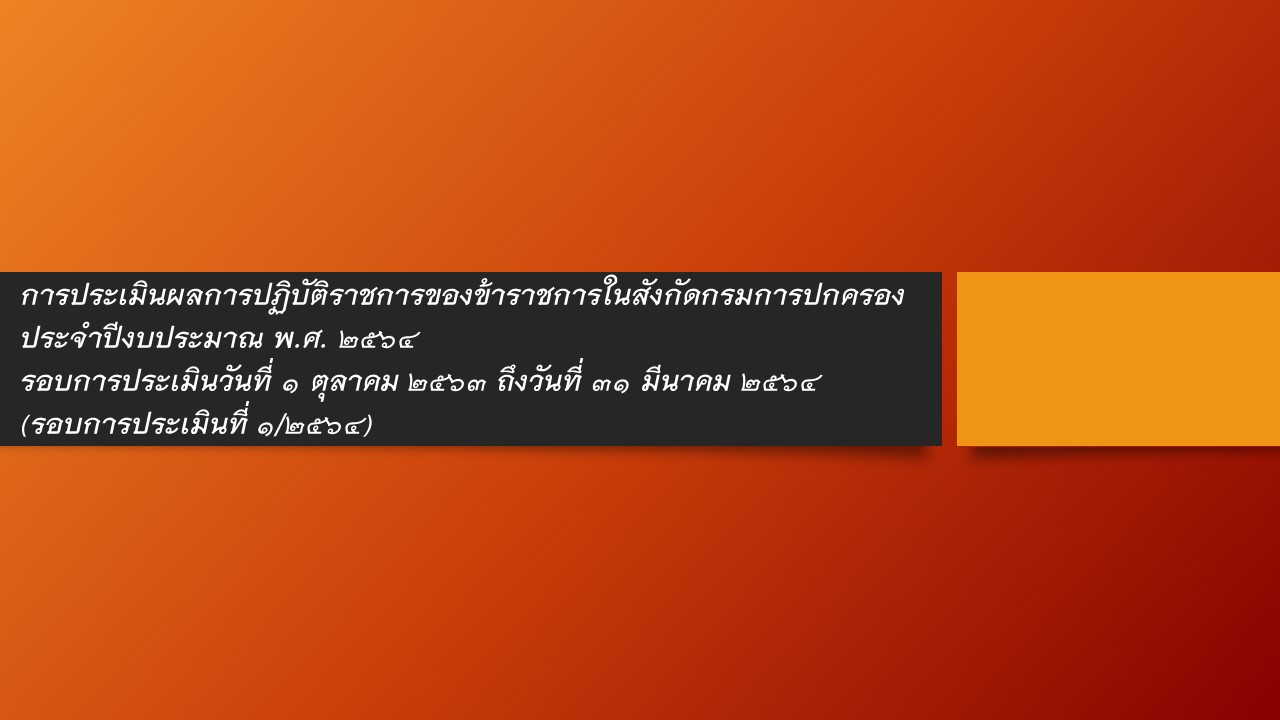 การประเมินผลการปฏิบัติราชการของข้าราชการในสังกัดกรมการปกครอง
ประจำปีงบประมาณ พ.ศ. ๒๕๖๔
รอบการประเมินวันที่ ๑ ตุลาคม ๒๕๖๓ ถึงวันที่ ๓๑ มีนาคม ๒๕๖๔
(รอบการประเมินที่ ๑/๒๕๖๔)